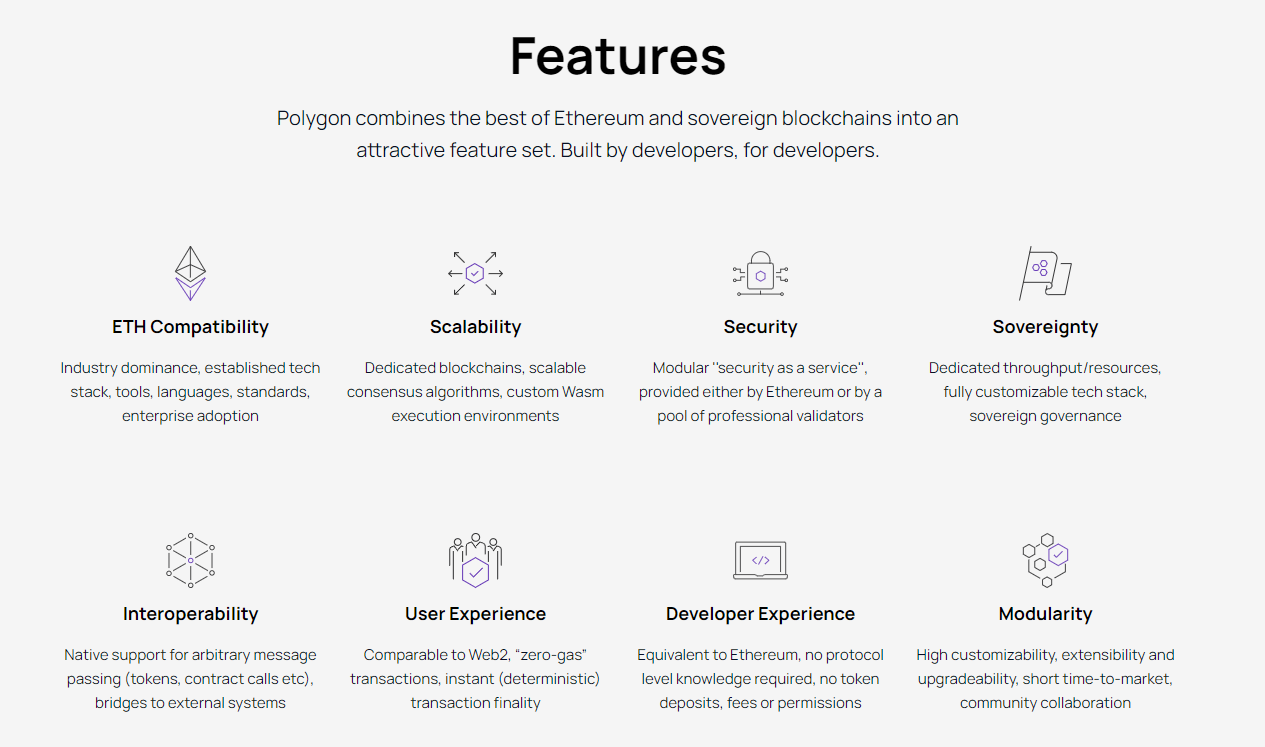 Features

Polygon combines the best of Ethereum and sovereign blockchains into an attractive feature set. Built by developers, for developers.

ETH Compatibility

Industry dominance, established tech stack, tools, languages, standards, enterprise adoption

Scalability

Dedicated blockchains, scalable consensus algorithms, custom Wasm execution environments

Security

Modular "security as a service", provided either by Ethereum or by a pool of professional validators

Sovereignty

Dedicated throughput/resources, fully customizable tech stack, sovereign governance

Interoperability

Native support for arbitrary message passing (tokens, contract calls etc), bridges to external systems

User Experience

Comparable to Web2, "zero-gas" transactions, instant (deterministic) transaction finality

Developer Experience

Equivalent to Ethereum, no protocol level knowledge required, no token deposits, fees or permissions

Modularity

High customizability, extensibility and upgradeability, short time-to-market, community collaboration